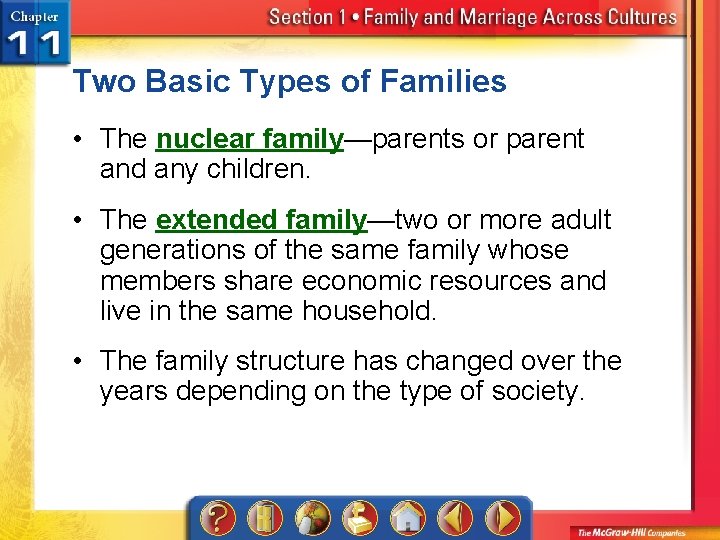 Chapter 11

Section 1 • Family and Marriage Across Cultures

Two Basic Types of Families

• The nuclear family—parents or parent and any children.

• The extended family—two or more adult generations of the same family whose members share economic resources and live in the same household.

• The family structure has changed over the years depending on the type of society.

?

The McGraw-Hill Companies